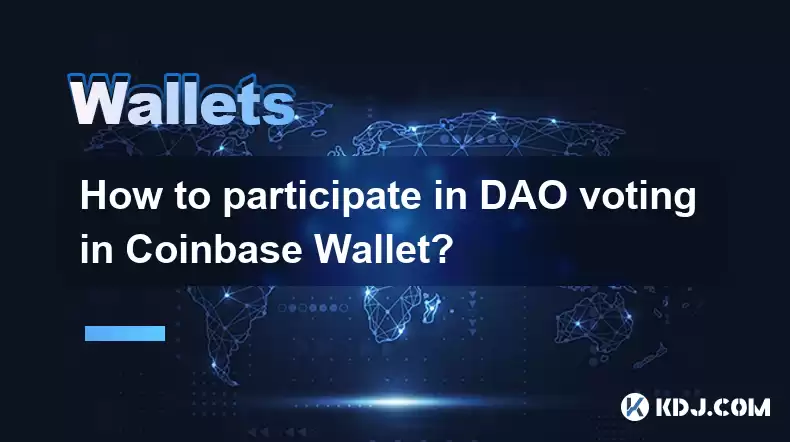 Wallets

How to participate in DAO voting in Coinbase Wallet?

KDJ.COM